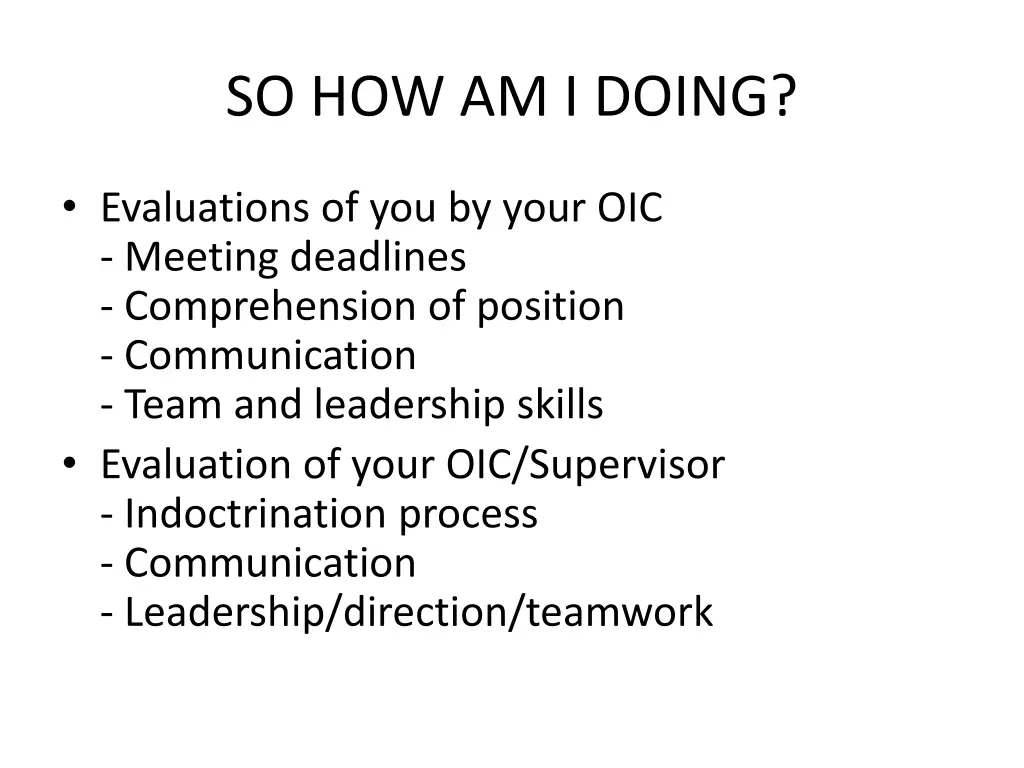 SO HOW AM I DOING?

• Evaluations of you by your OIC
- Meeting deadlines
- Comprehension of position
- Communication
- Team and leadership skills

• Evaluation of your OIC/Supervisor
- Indoctrination process
- Communication
- Leadership/direction/teamwork